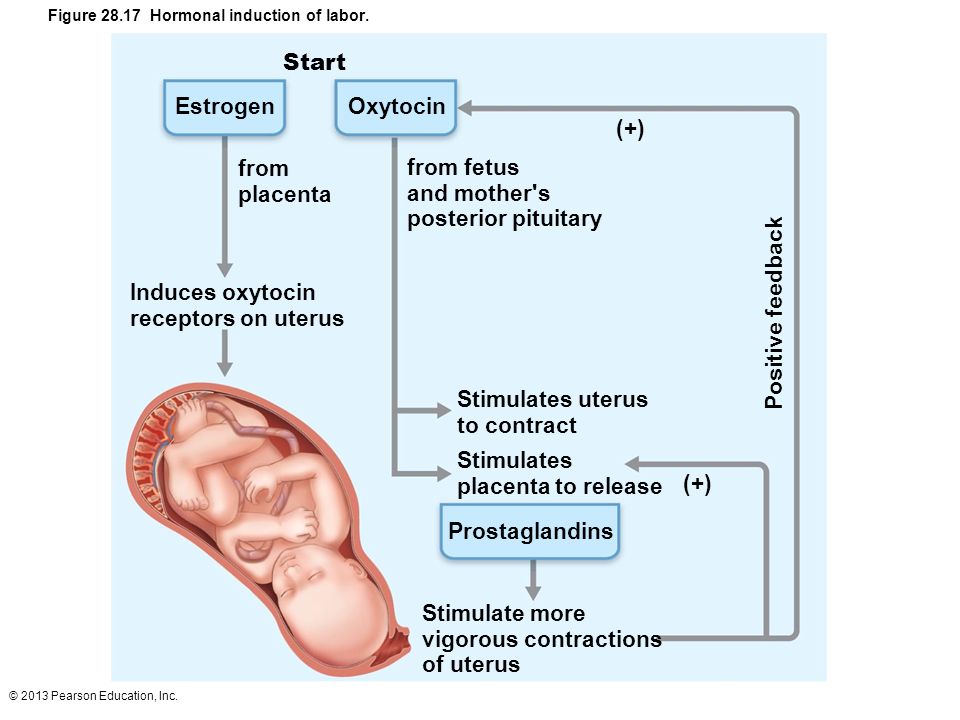 Figure 28.17 Hormonal induction of labor.

Start

Estrogen

Oxytocin

(+)

from placenta

from fetus and mother's posterior pituitary

Positive feedback

Induces oxytocin receptors on uterus

Stimulates uterus to contract

Stimulates placenta to release

(+)

Prostaglandins

Stimulate more vigorous contractions of uterus

© 2013 Pearson Education, Inc.